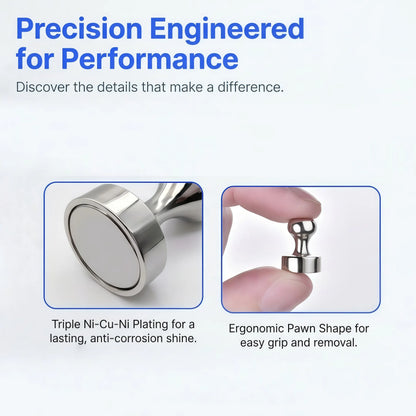 Precision Engineered for Performance

Discover the details that make a difference.

Triple Ni-Cu-Ni Plating for a lasting, anti-corrosion shine.

Ergonomic Pawn Shape for easy grip and removal.